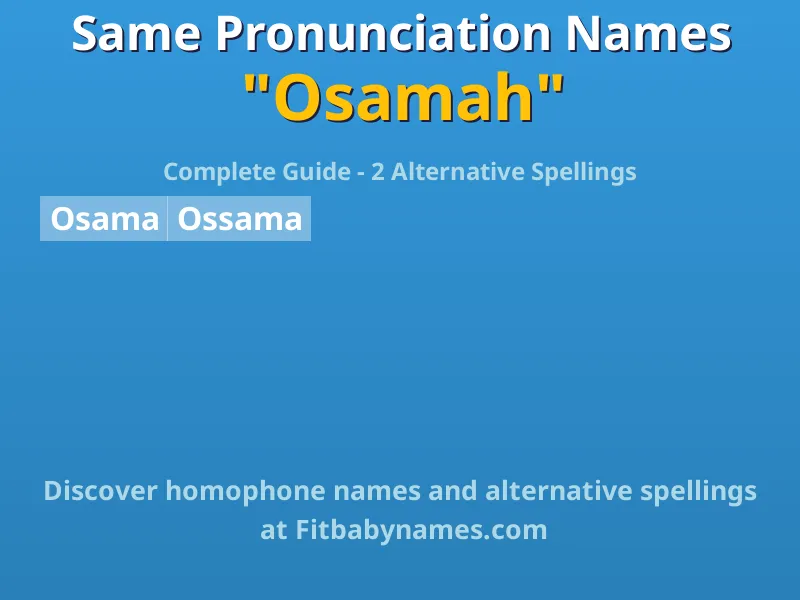 Same Pronunciation Names
"Osamah"

Complete Guide - 2 Alternative Spellings

| Osama | Ossama |
|---|---|

Discover homophone names and alternative spellings at Fitbabynames.com